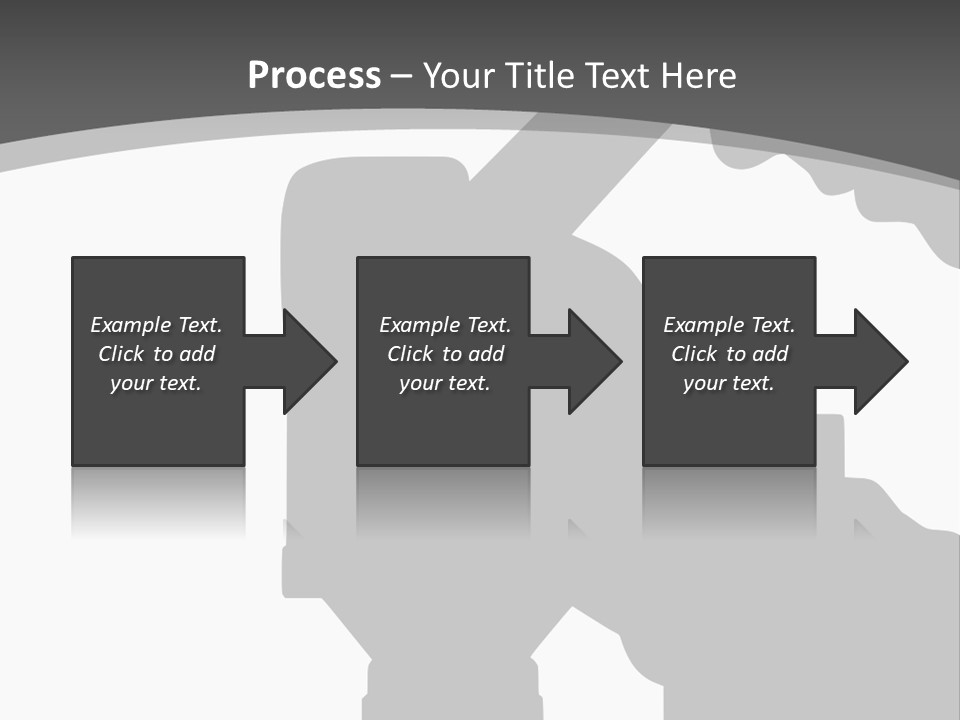 Process – Your Title Text Here

Example Text. Click to add your text.

Example Text. Click to add your text.

Example Text. Click to add your text.